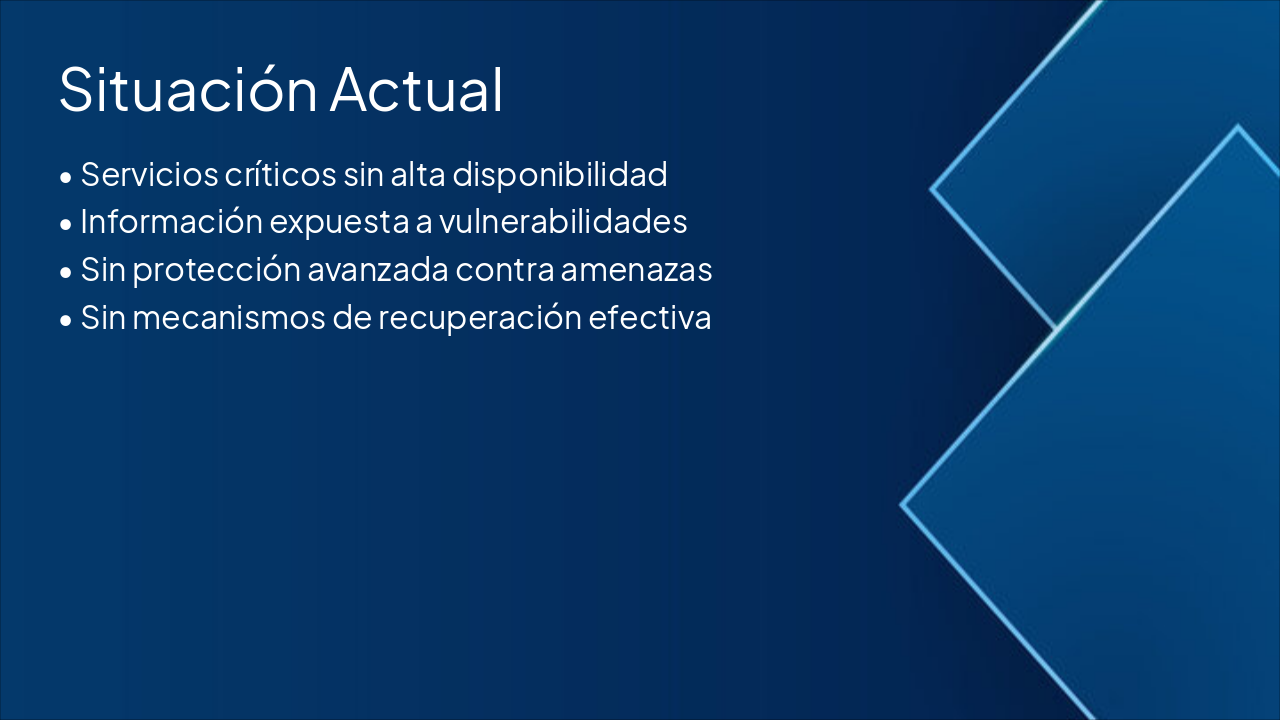 Situación Actual

• Servicios críticos sin alta disponibilidad
• Información expuesta a vulnerabilidades
• Sin protección avanzada contra amenazas
• Sin mecanismos de recuperación efectiva